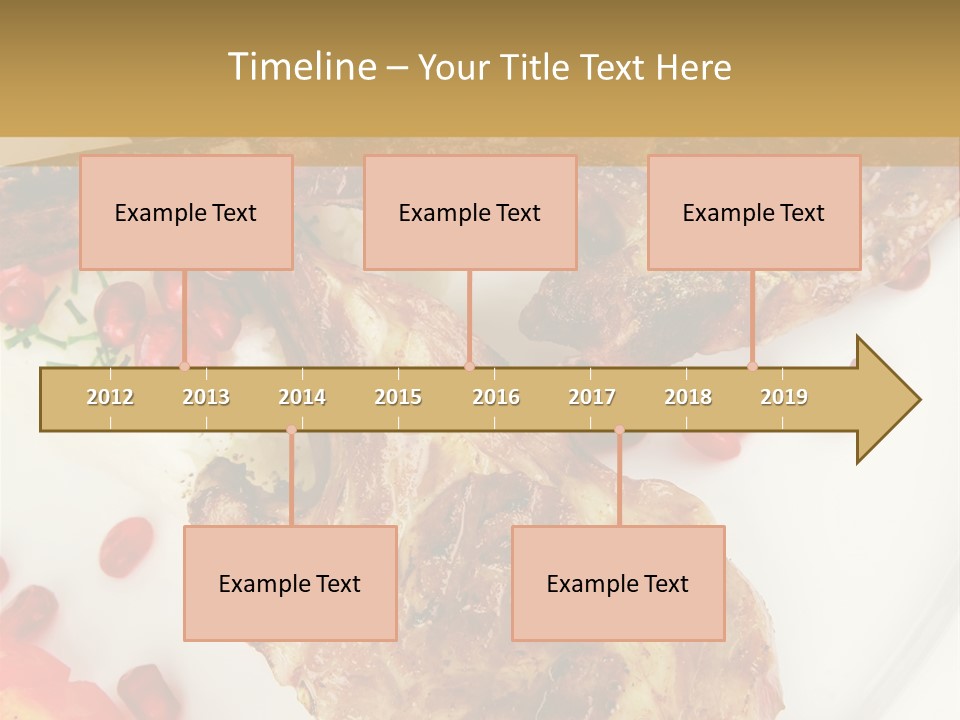 Timeline – Your Title Text Here

Example Text

Example Text

Example Text

2012 2013 2014 2015 2016 2017 2018 2019

Example Text

Example Text